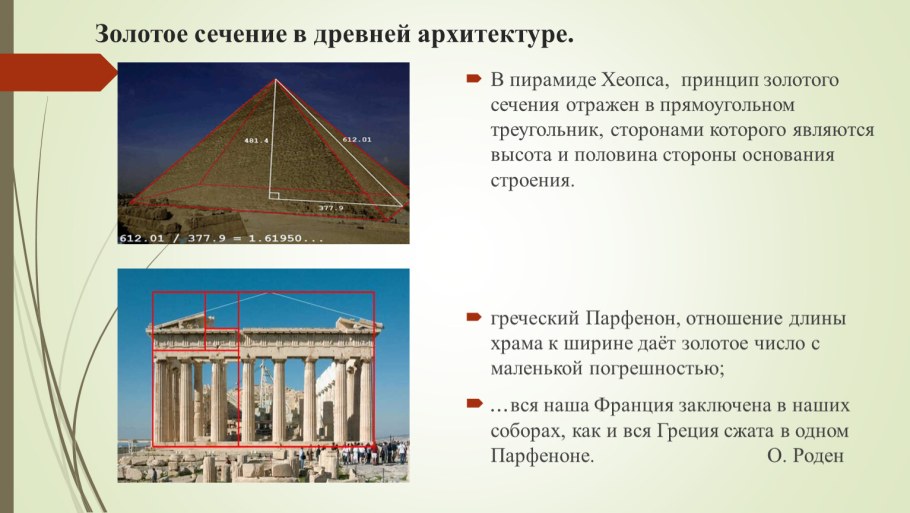 Золотое сечение в древней архитектуре.

481.4

612.01

377.9

612.01 / 377.9 = 1.61950...

В пирамиде Хеопса, принцип золотого сечения отражен в прямоугольном треугольник, сторонами которого являются высота и половина стороны основания строения.

греческий Парфенон, отношение длины храма к ширине даёт золотое число с маленькой погрешностью;

…вся наша Франция заключена в наших соборах, как и вся Греция сжата в одном Парфеноне. О. Роден